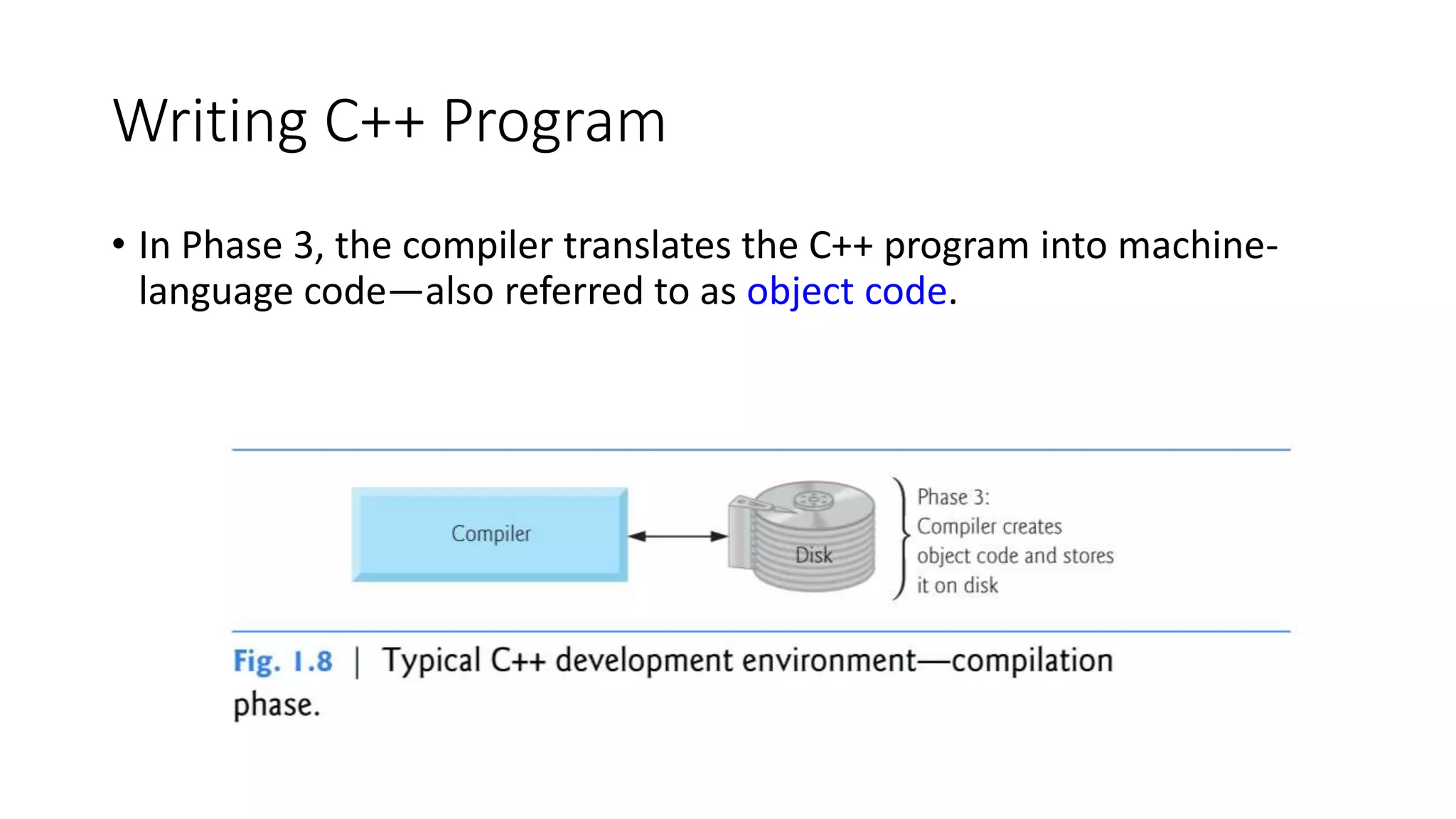 Writing C++ Program

• In Phase 3, the compiler translates the C++ program into machine-language code—also referred to as object code.

Compiler

Disk

Phase 3:
Compiler creates object code and stores it on disk

Fig. 1.8 | Typical C++ development environment—compilation phase.